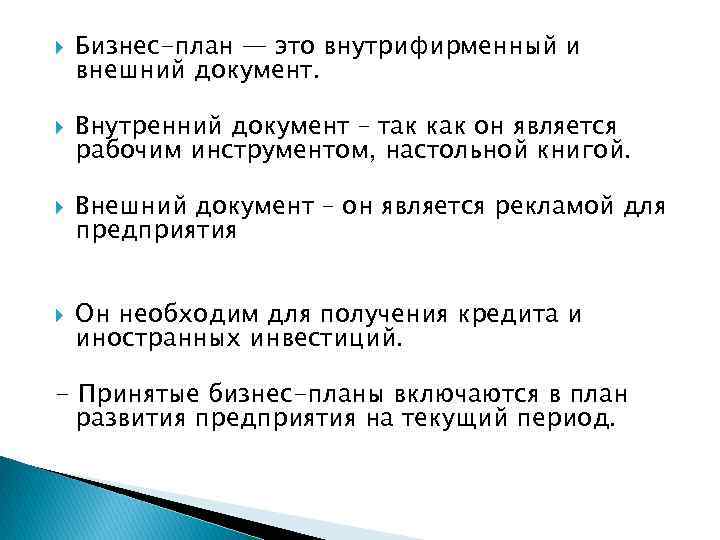 Бизнес-план — это внутрифирменный и внешний документ.

Внутренний документ – так как он является рабочим инструментом, настольной книгой.

Внешний документ – он является рекламой для предприятия

Он необходим для получения кредита и иностранных инвестиций.

- Принятые бизнес-планы включаются в план развития предприятия на текущий период.